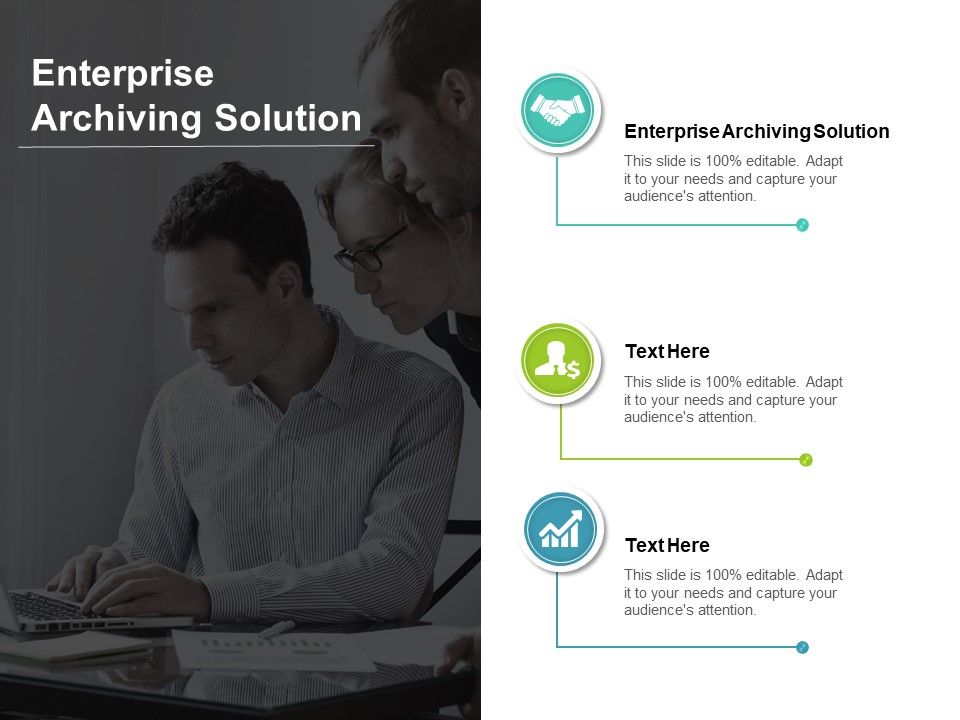 Enterprise Archiving Solution

Enterprise Archiving Solution
This slide is 100% editable. Adapt it to your needs and capture your audience's attention.

Text Here
This slide is 100% editable. Adapt it to your needs and capture your audience's attention.

Text Here
This slide is 100% editable. Adapt it to your needs and capture your audience's attention.